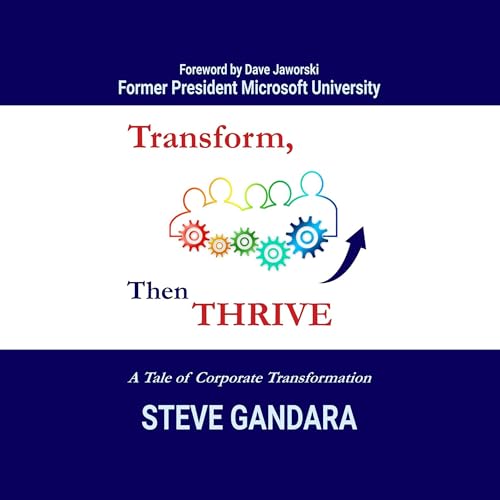 Foreword by Dave Jaworski
Former President Microsoft University

Transform,

Then
THRIVE

A Tale of Corporate Transformation

STEVE GANDARA